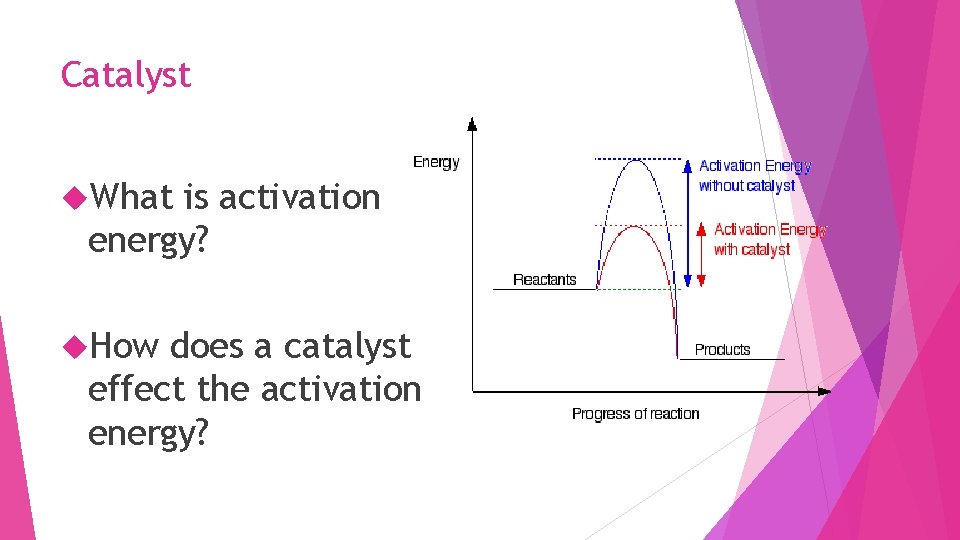 Catalyst

What is activation energy?

How does a catalyst effect the activation energy?

Energy

Activation Energy without catalyst

Activation Energy with catalyst

Reactants

Products

Progress of reaction